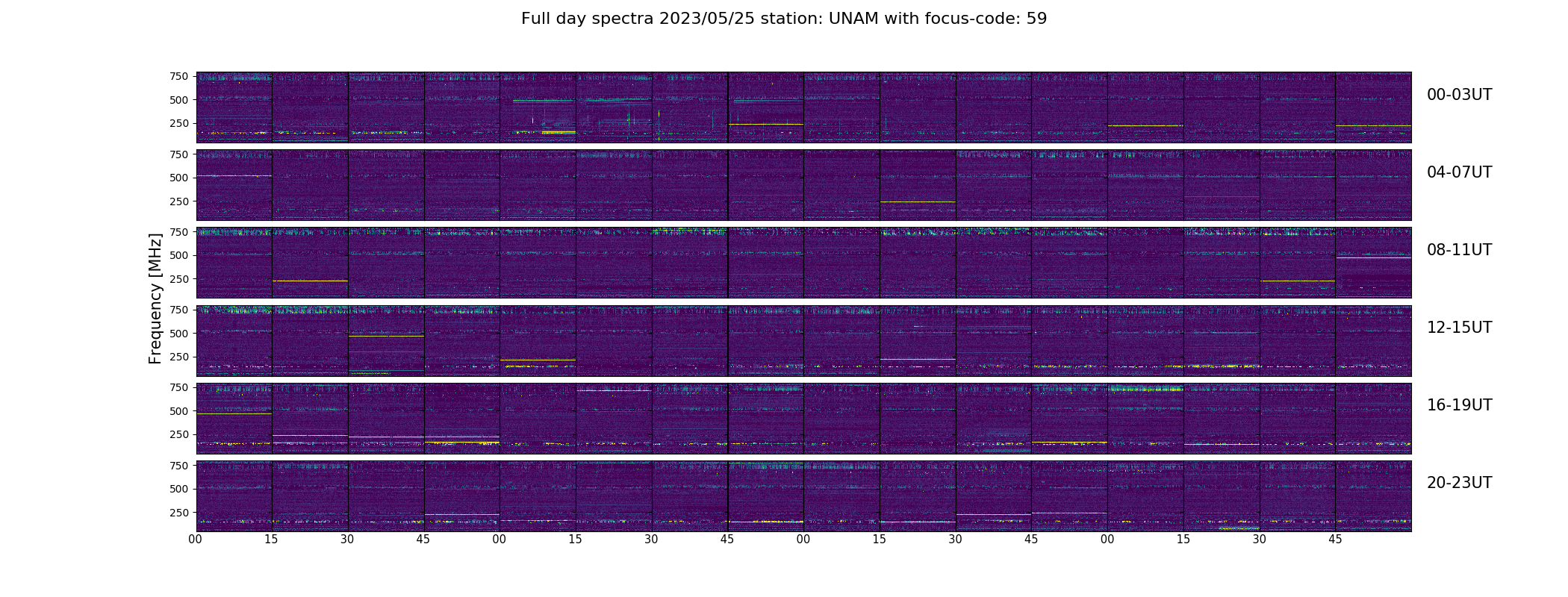 Full day spectra 2023/05/25 station: UNAM with focus-code: 59

Frequency [MHz]

750
500
250
00-03UT

750
500
250
04-07UT

750
500
250
08-11UT

750
500
250
12-15UT

750
500
250
16-19UT

750
500
250
20-23UT

00 15 30 45 00 15 30 45 00 15 30 45 00 15 30 45